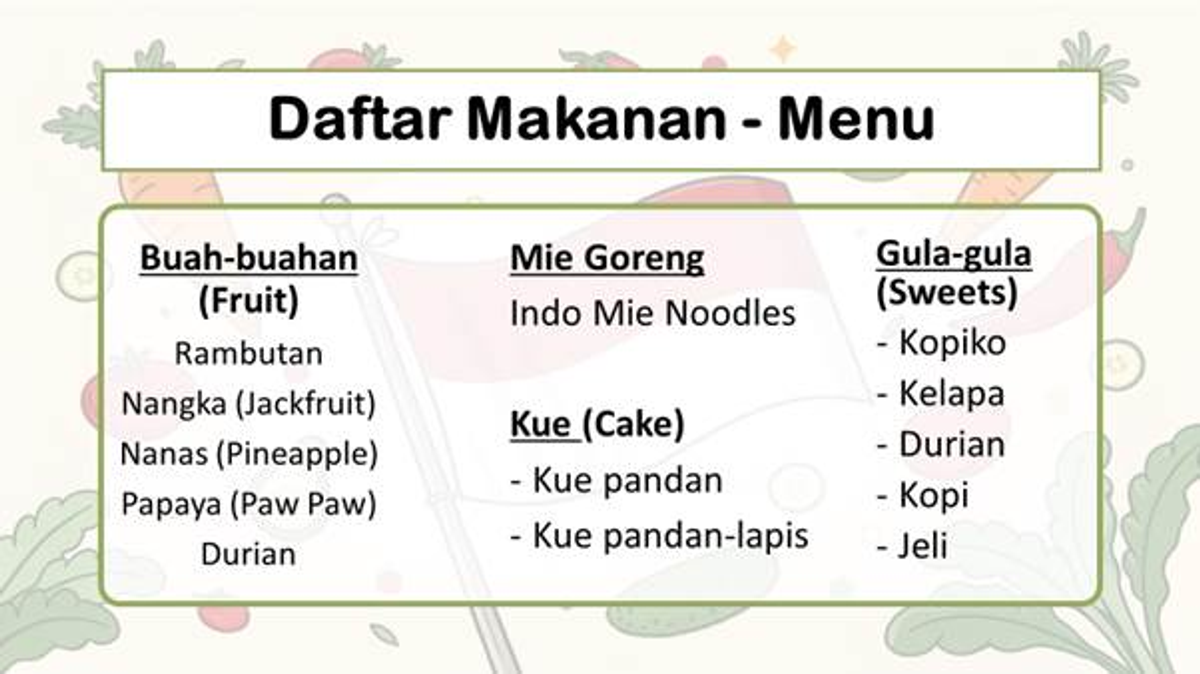 Daftar Makanan - Menu

Buah-buahan
(Fruit)
Rambutan
Nangka (Jackfruit)
Nanas (Pineapple)
Papaya (Paw Paw)
Durian

Mie Goreng
Indo Mie Noodles

Kue (Cake)
- Kue pandan
- Kue pandan-lapis

Gula-gula
(Sweets)
- Kopiko
- Kelapa
- Durian
- Kopi
- Jeli